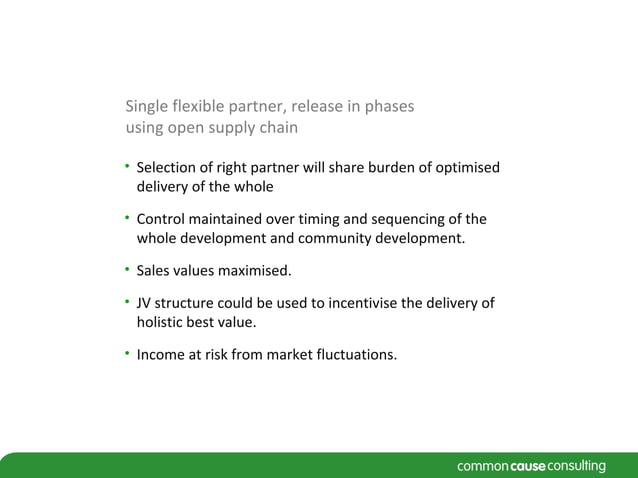 Single flexible partner, release in phases using open supply chain

• Selection of right partner will share burden of optimised delivery of the whole

• Control maintained over timing and sequencing of the whole development and community development.

• Sales values maximised.

• JV structure could be used to incentivise the delivery of holistic best value.

• Income at risk from market fluctuations.

common cause consulting